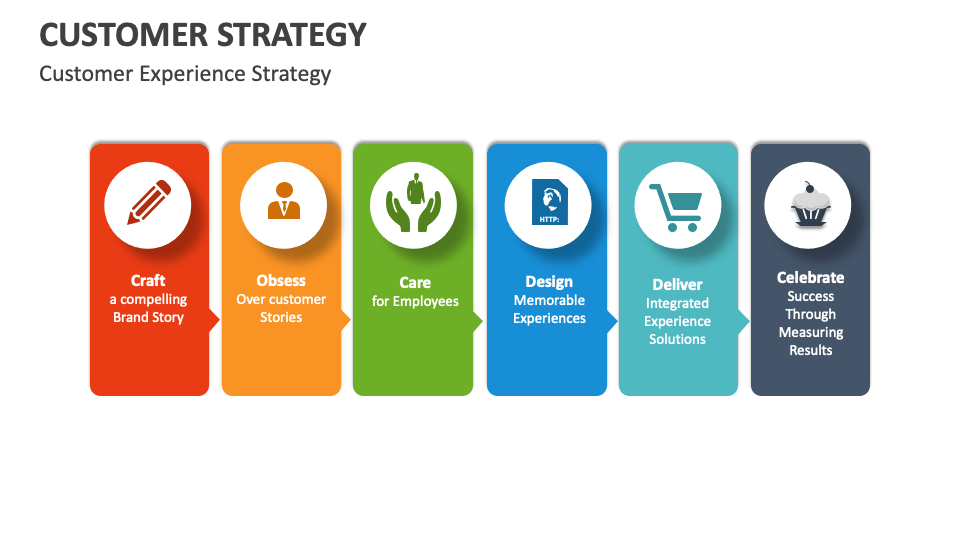 CUSTOMER STRATEGY

Customer Experience Strategy

HTTP:

Craft
a compelling
Brand Story

Obsess
Over customer
Stories

Care
for Employees

Design
Memorable
Experiences

Deliver
Integrated
Experience
Solutions

Celebrate
Success
Through
Measuring
Results